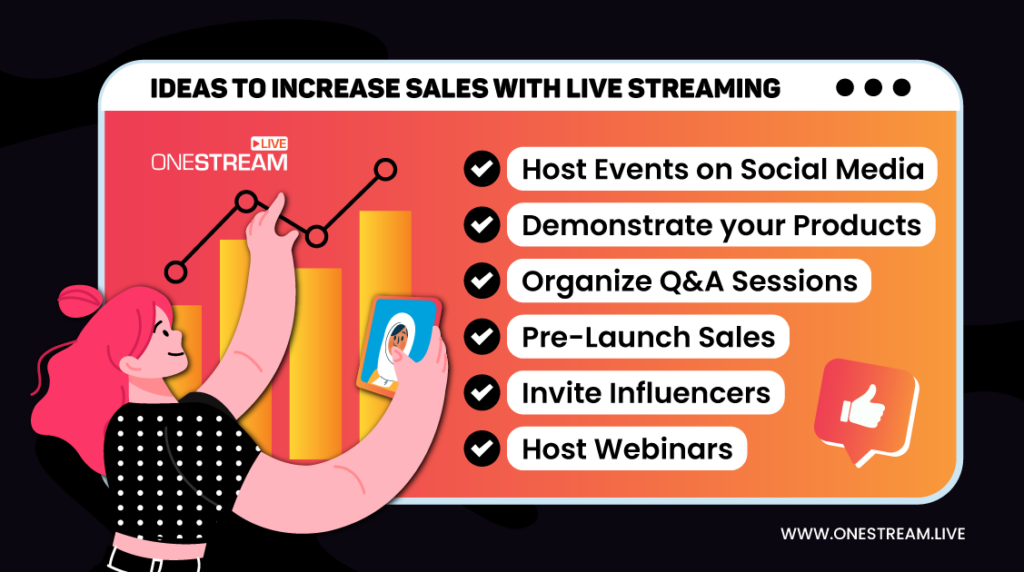 IDEAS TO INCREASE SALES WITH LIVE STREAMING

LIVE
ONESTREAM

Host Events on Social Media
Demonstrate your Products
Organize Q&A Sessions
Pre-Launch Sales
Invite Influencers
Host Webinars

WWW.ONESTREAM.LIVE